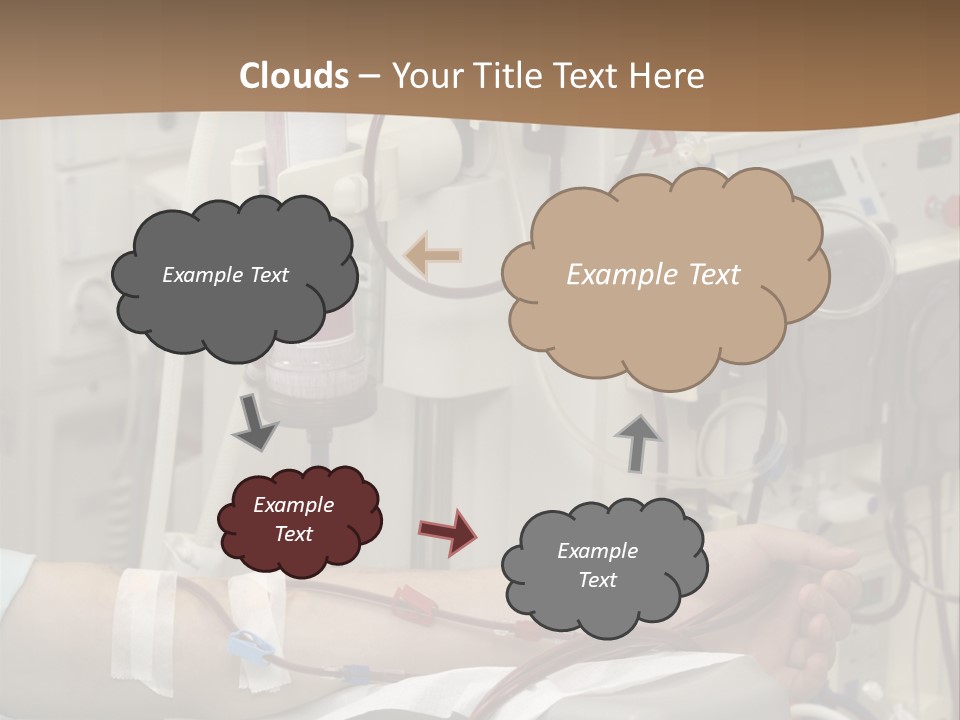 Clouds – Your Title Text Here

Example Text

Example Text

Example Text

Example Text